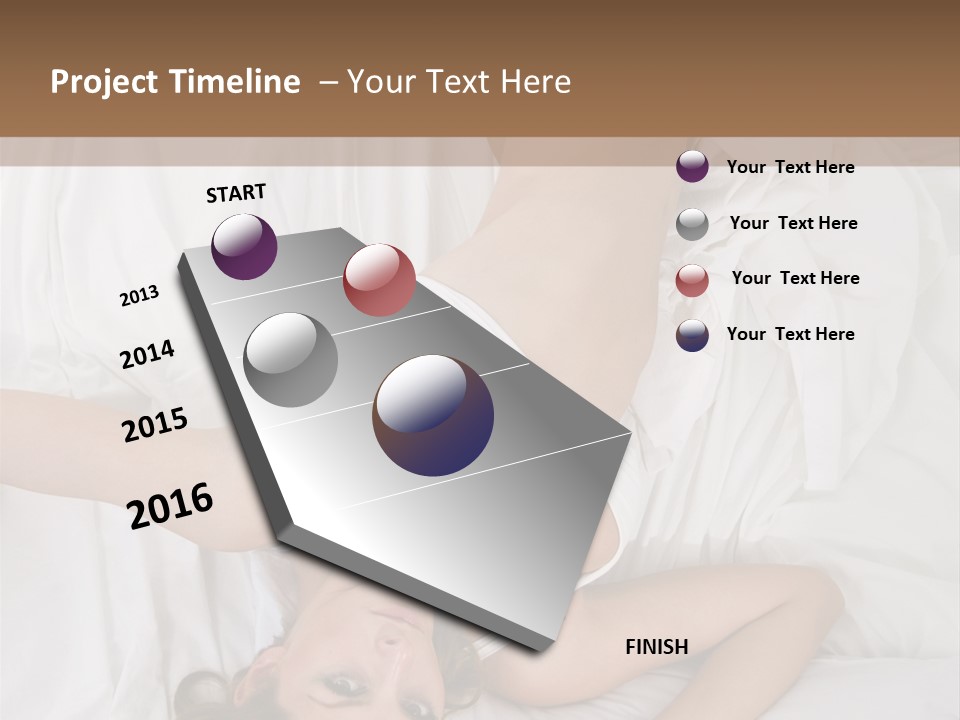 Project Timeline – Your Text Here

START

2013

2014

2015

2016

FINISH

Your Text Here

Your Text Here

Your Text Here

Your Text Here